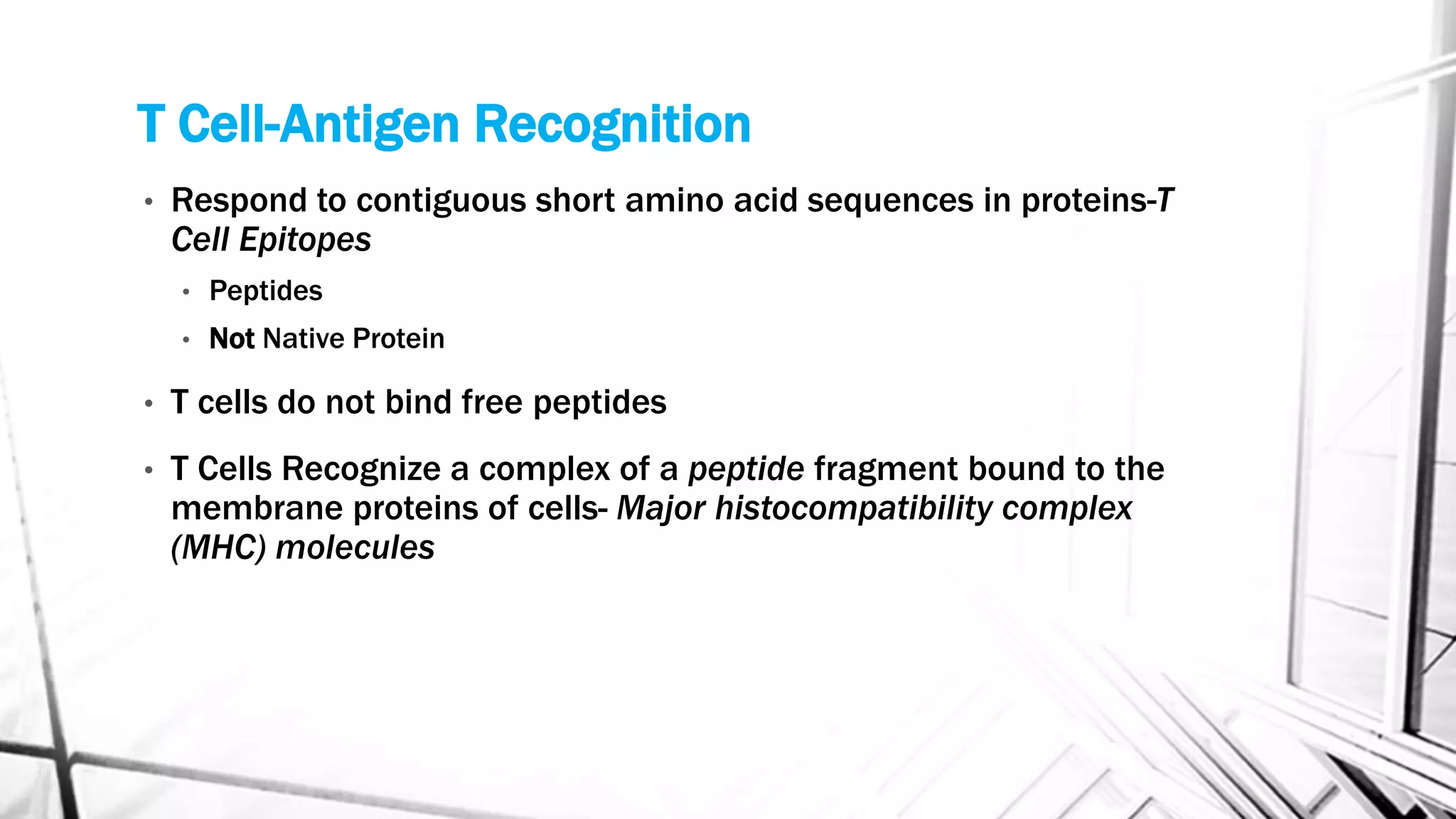 T Cell-Antigen Recognition

• Respond to contiguous short amino acid sequences in proteins-T Cell Epitopes
  • Peptides
  • Not Native Protein

• T cells do not bind free peptides

• T Cells Recognize a complex of a peptide fragment bound to the membrane proteins of cells- Major histocompatibility complex (MHC) molecules